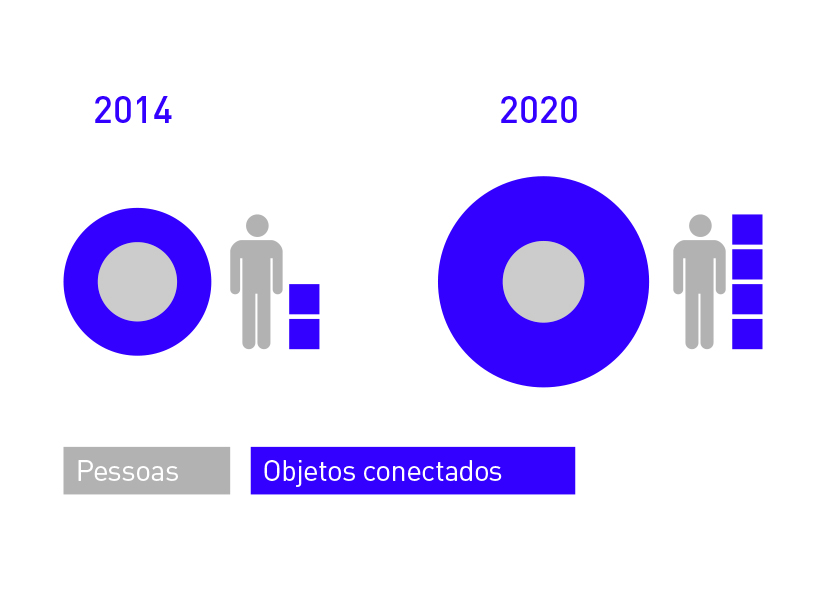 2014

2020

Pessoas

Objetos conectados